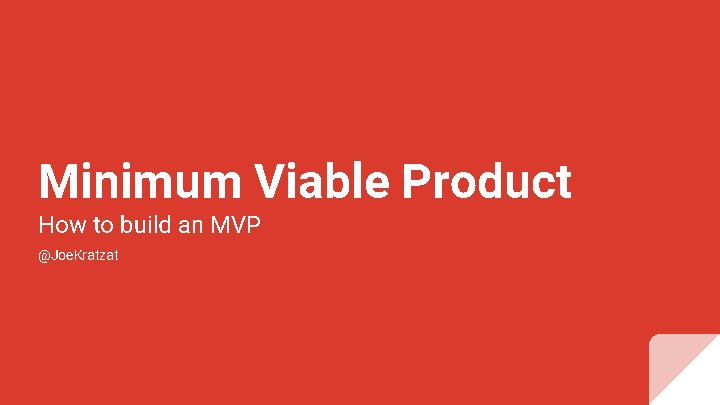 Minimum Viable Product

How to build an MVP

@JoeKratzat